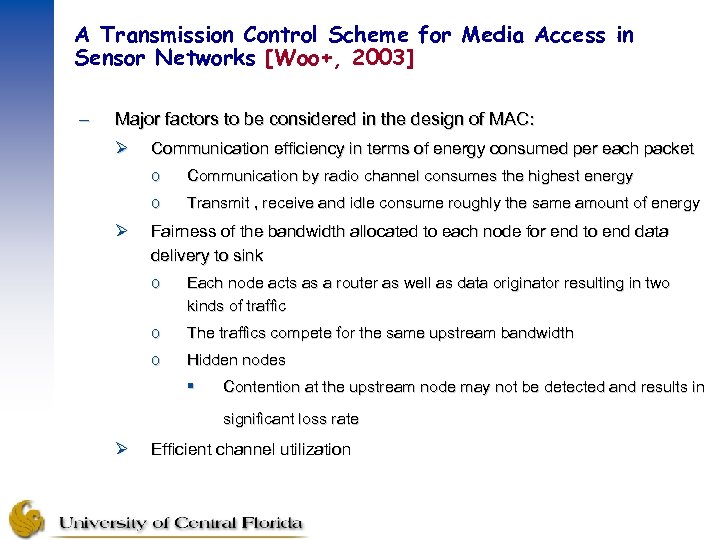 A Transmission Control Scheme for Media Access in Sensor Networks [Woo+, 2003]

– Major factors to be considered in the design of MAC:

➢ Communication efficiency in terms of energy consumed per each packet

o Communication by radio channel consumes the highest energy

o Transmit , receive and idle consume roughly the same amount of energy

➢ Fairness of the bandwidth allocated to each node for end to end data delivery to sink

o Each node acts as a router as well as data originator resulting in two kinds of traffic

o The traffics compete for the same upstream bandwidth

o Hidden nodes

▪ Contention at the upstream node may not be detected and results in significant loss rate

➢ Efficient channel utilization

University of Central Florida